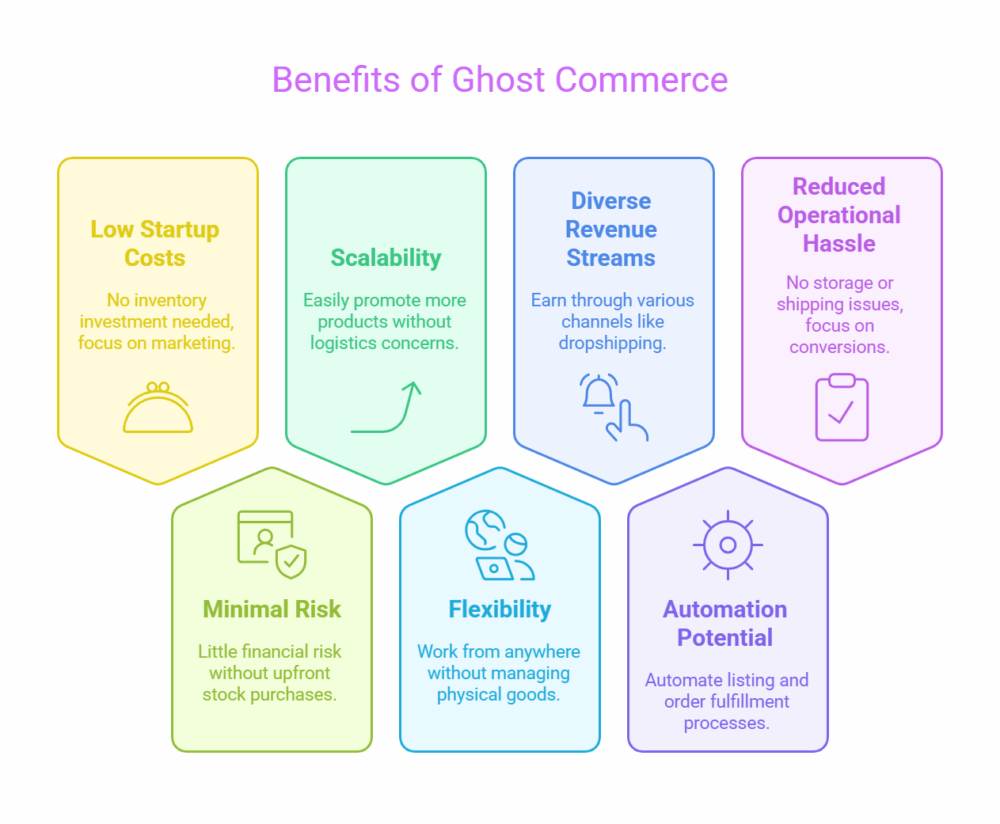 Benefits of Ghost Commerce

Low Startup Costs

No inventory investment needed, focus on marketing.

Scalability

Easily promote more products without logistics concerns.

Diverse Revenue Streams

Earn through various channels like dropshipping.

Reduced Operational Hassle

No storage or shipping issues, focus on conversions.

Minimal Risk

Little financial risk without upfront stock purchases.

Flexibility

Work from anywhere without managing physical goods.

Automation Potential

Automate listing and order fulfillment processes.